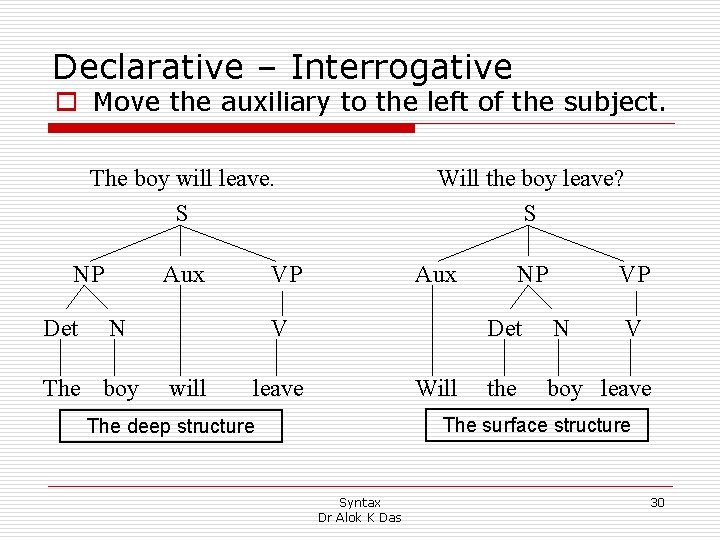 Declarative – Interrogative

Move the auxiliary to the left of the subject.

The boy will leave.

S

NP Aux VP

Det N V

The boy will leave

The deep structure

Will the boy leave?

S

Aux NP VP

Det N V

Will the boy leave

The surface structure

Syntax
Dr Alok K Das

30